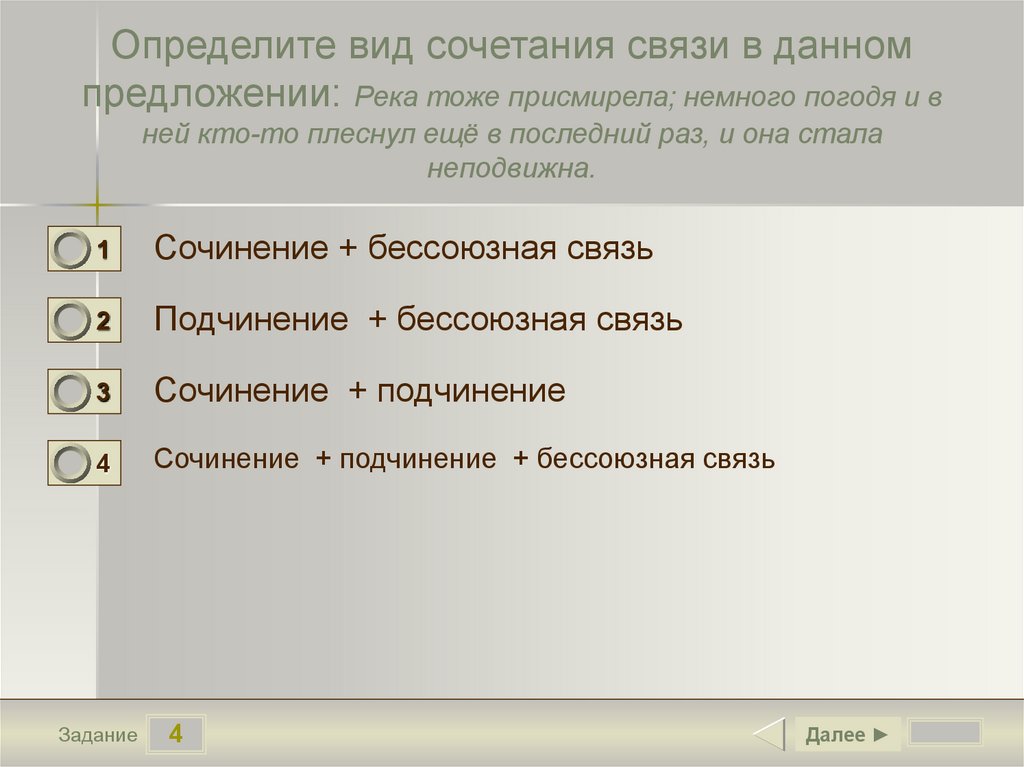 Определите вид сочетания связи в данном предложении: Река тоже присмирела; немного погодя и в ней кто-то плеснул ещё в последний раз, и она стала неподвижна.

1 Сочинение + бессоюзная связь

2 Подчинение + бессоюзная связь

3 Сочинение + подчинение

4 Сочинение + подчинение + бессоюзная связь

Задание 4

Далее ►